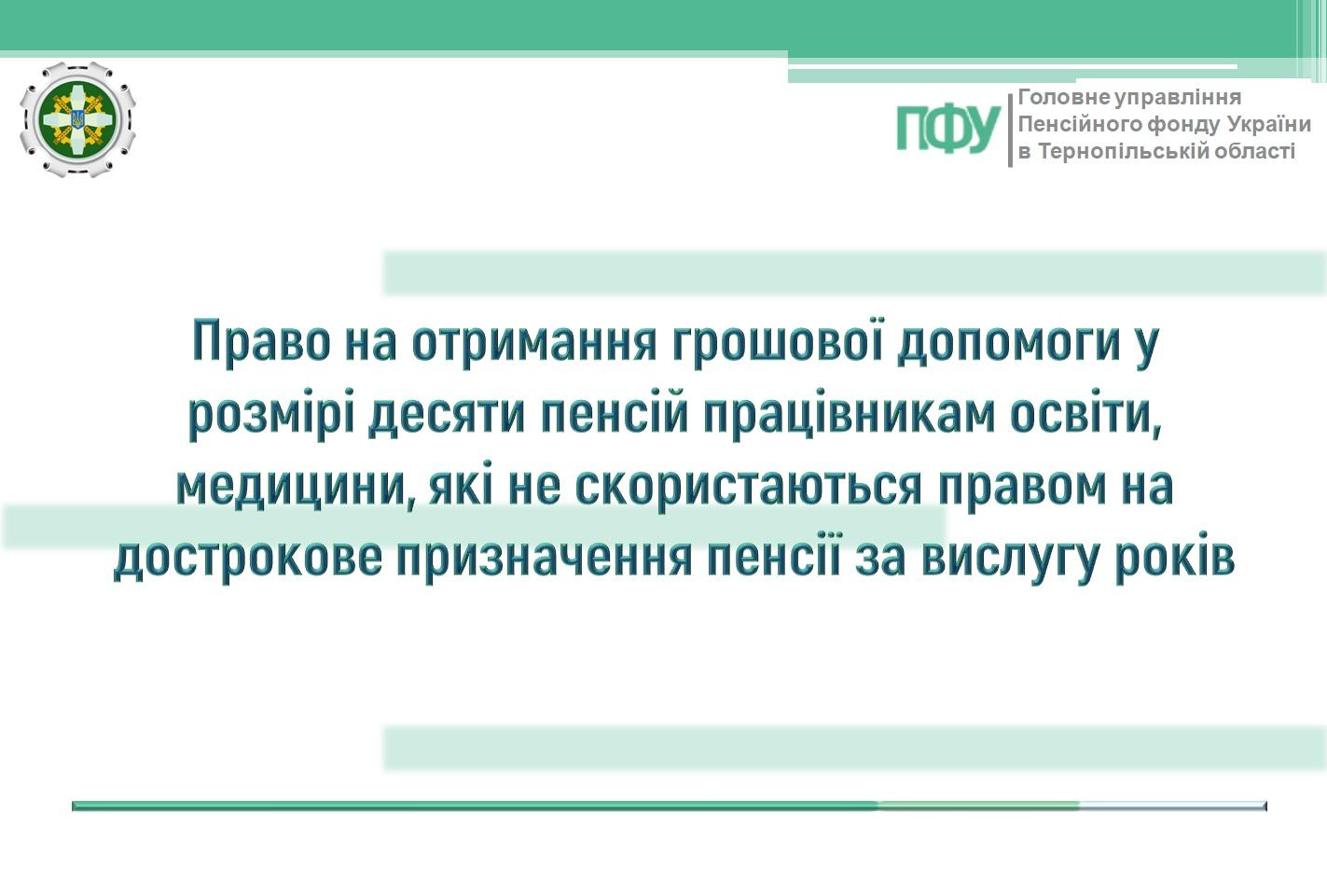 ПФУ
Головне управління Пенсійного фонду України в Тернопільській області

Право на отримання грошової допомоги у розмірі десяти пенсій працівникам освіти, медицини, які не скористаються правом на дострокове призначення пенсії за вислугу років